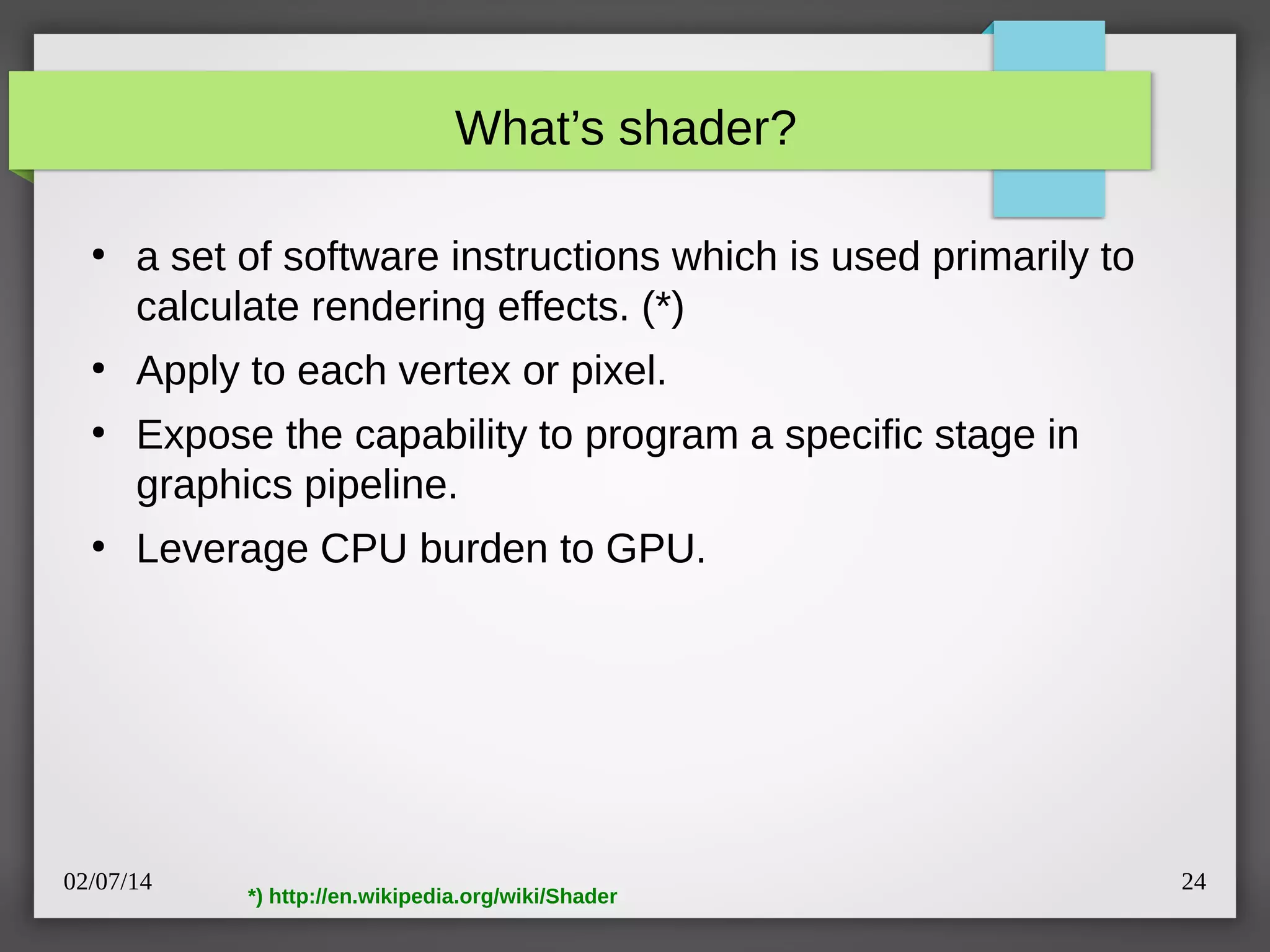 What’s shader?

• a set of software instructions which is used primarily to calculate rendering effects. (*)
• Apply to each vertex or pixel.
• Expose the capability to program a specific stage in graphics pipeline.
• Leverage CPU burden to GPU.

02/07/14

*) http://en.wikipedia.org/wiki/Shader

24